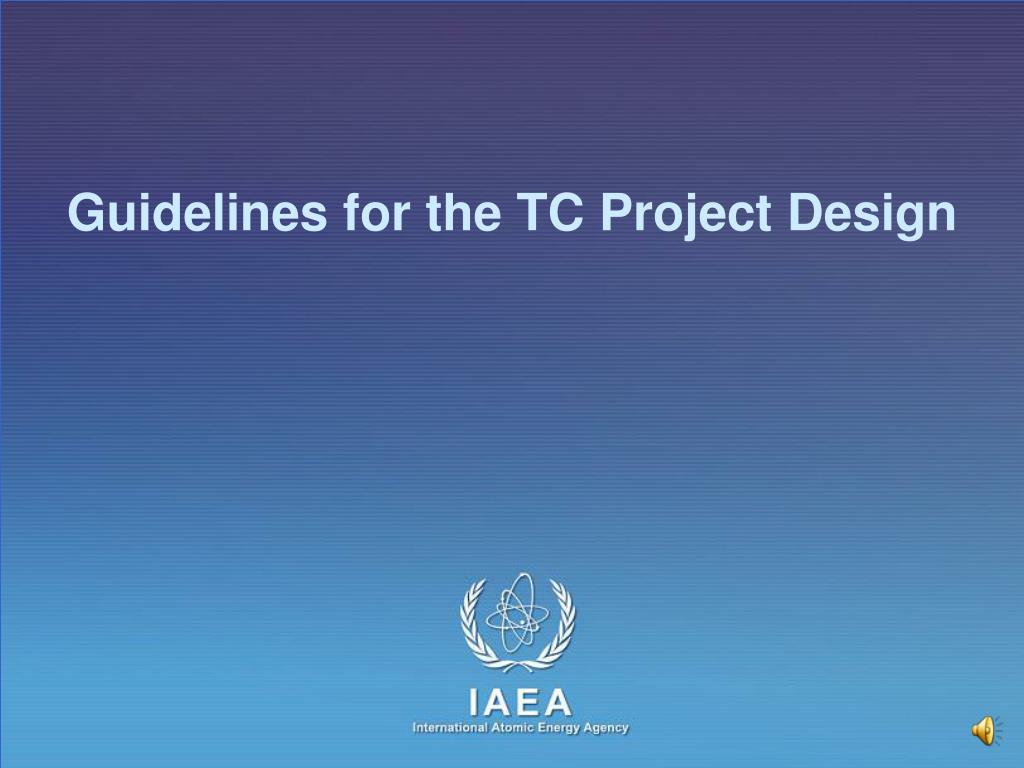 Guidelines for the TC Project Design

IAEA
International Atomic Energy Agency